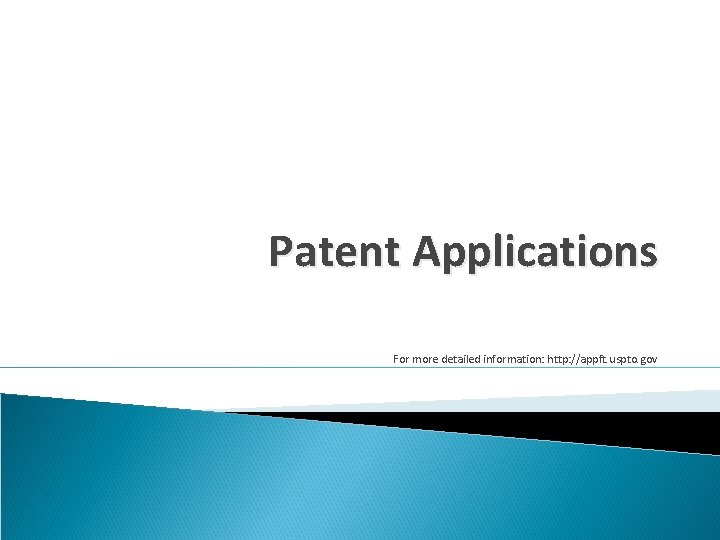 Patent Applications

For more detailed information: http://appft.uspto.gov